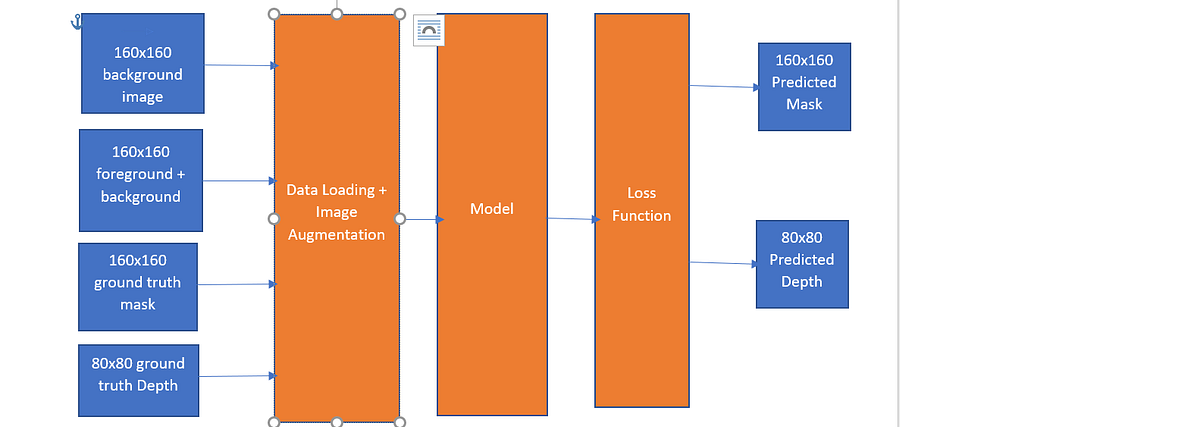 160x160 background image

160x160 foreground + background

160x160 ground truth mask

80x80 ground truth Depth

Data Loading + Image Augmentation

Model

Loss Function

160x160 Predicted Mask

80x80 Predicted Depth